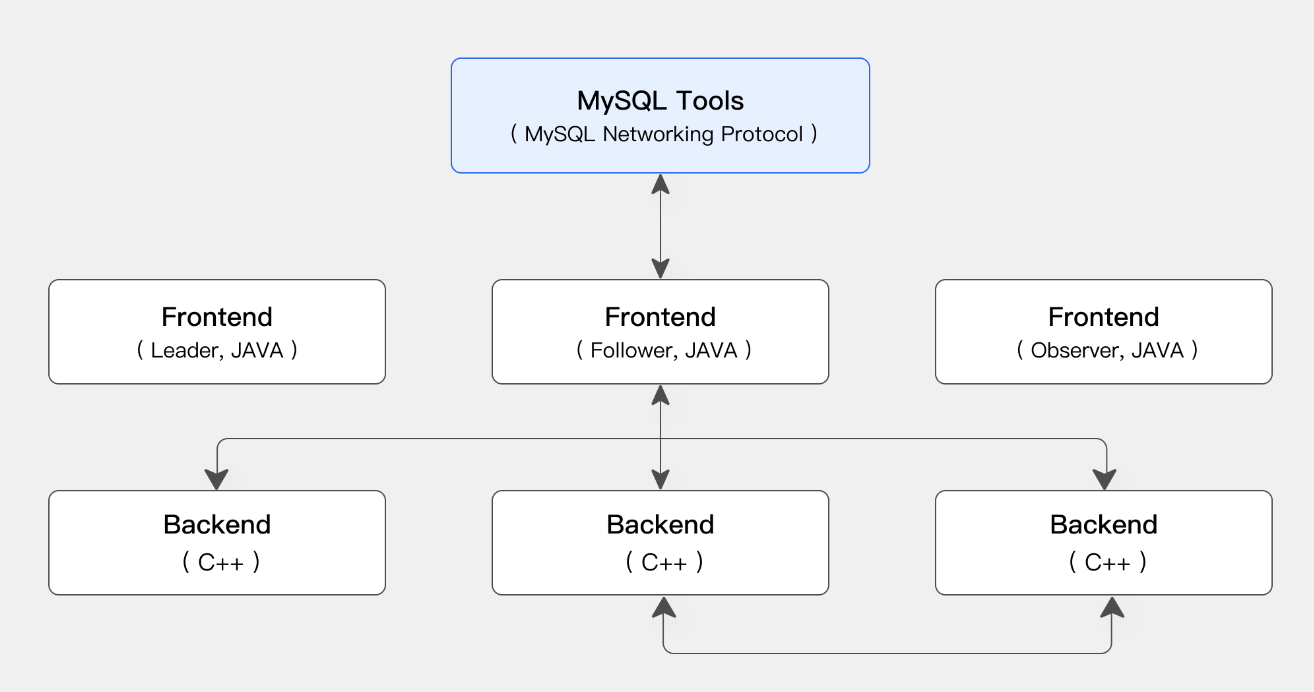 MySQL Tools
( MySQL Networking Protocol )

Frontend
( Leader, JAVA )

Frontend
( Follower, JAVA )

Frontend
( Observer, JAVA )

Backend
( C++ )

Backend
( C++ )

Backend
( C++ )